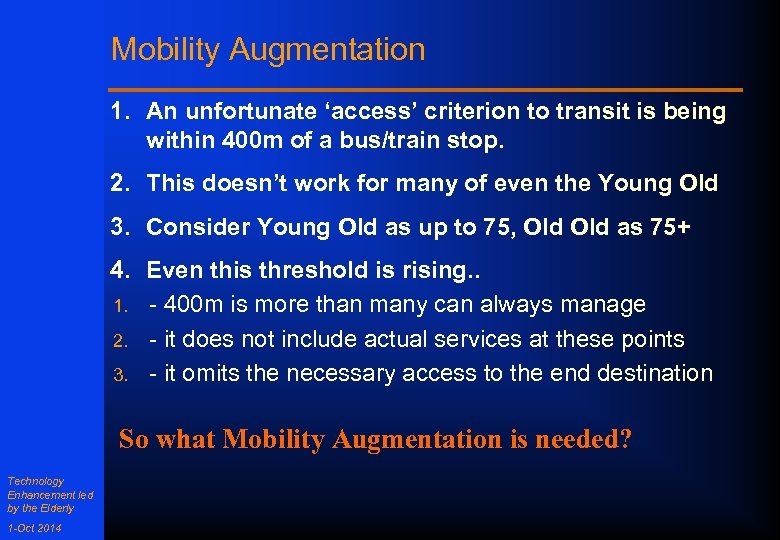 Mobility Augmentation

1. An unfortunate ‘access’ criterion to transit is being within 400m of a bus/train stop.

2. This doesn’t work for many of even the Young Old

3. Consider Young Old as up to 75, Old Old as 75+

4. Even this threshold is rising..

1. - 400m is more than many can always manage

2. - it does not include actual services at these points

3. - it omits the necessary access to the end destination

So what Mobility Augmentation is needed?

Technology Enhancement led by the Elderly

1-Oct 2014